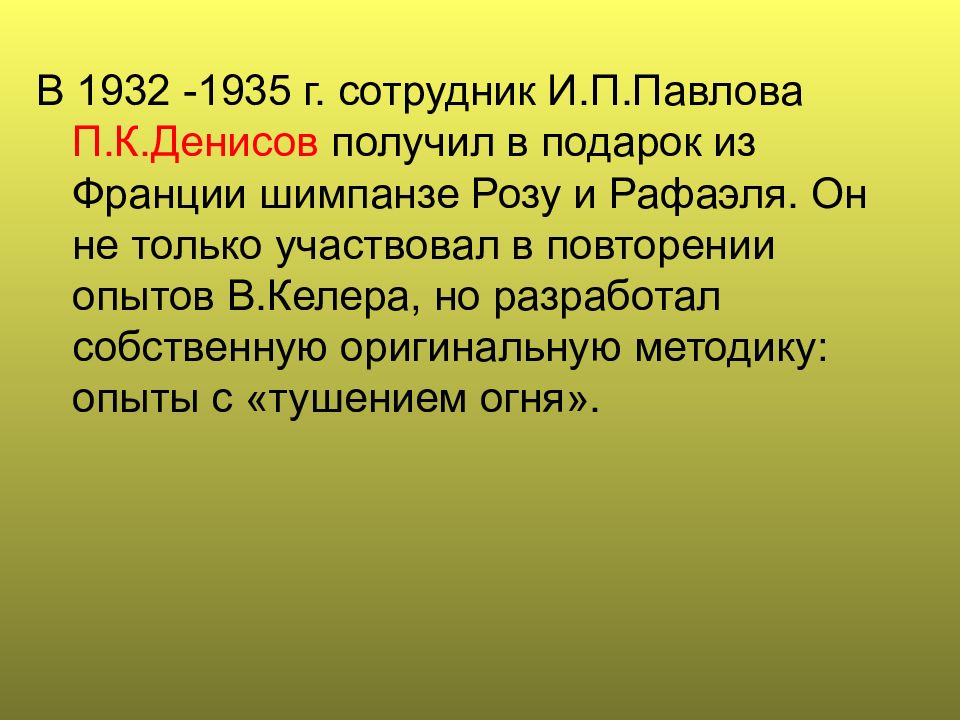 В 1932 -1935 г. сотрудник И.П.Павлова П.К.Денисов получил в подарок из Франции шимпанзе Розу и Рафаэля. Он не только участвовал в повторении опытов В.Келера, но разработал собственную оригинальную методику: опыты с «тушением огня».